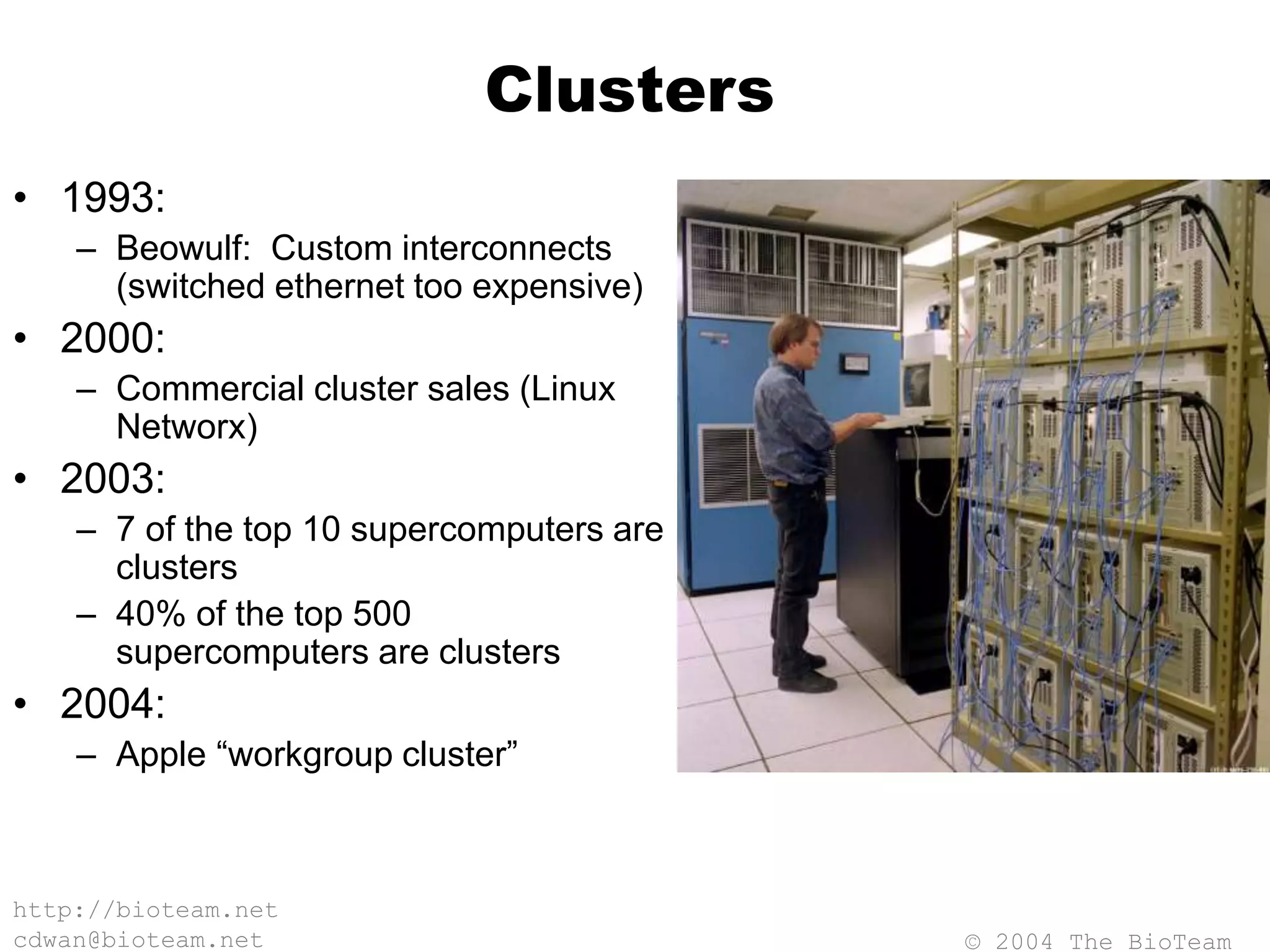 Clusters

• 1993:
  – Beowulf:  Custom interconnects (switched ethernet too expensive)
• 2000:
  – Commercial cluster sales (Linux Networx)
• 2003:
  – 7 of the top 10 supercomputers are clusters
  – 40% of the top 500 supercomputers are clusters
• 2004:
  – Apple “workgroup cluster”

http://bioteam.net
cdwan@bioteam.net

© 2004 The BioTeam